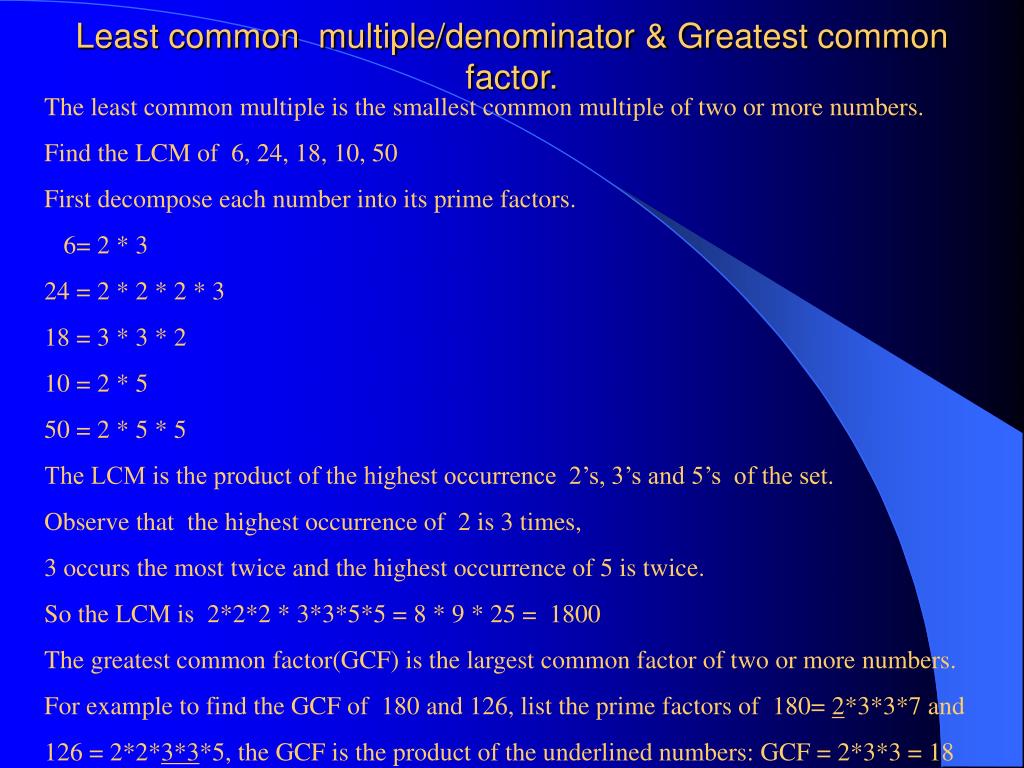 Least common multiple/denominator & Greatest common factor.

The least common multiple is the smallest common multiple of two or more numbers.

Find the LCM of 6, 24, 18, 10, 50

First decompose each number into its prime factors.

6= 2 * 3

24 = 2 * 2 * 2 * 3

18 = 3 * 3 * 2

10 = 2 * 5

50 = 2 * 5 * 5

The LCM is the product of the highest occurrence 2's, 3's and 5's of the set.

Observe that the highest occurrence of 2 is 3 times,

3 occurs the most twice and the highest occurrence of 5 is twice.

So the LCM is 2*2*2 * 3*3*5*5 = 8 * 9 * 25 = 1800

The greatest common factor(GCF) is the largest common factor of two or more numbers.

For example to find the GCF of 180 and 126, list the prime factors of 180= 2*3*3*7 and

126 = 2*2*3*3*5, the GCF is the product of the underlined numbers: GCF = 2*3*3 = 18